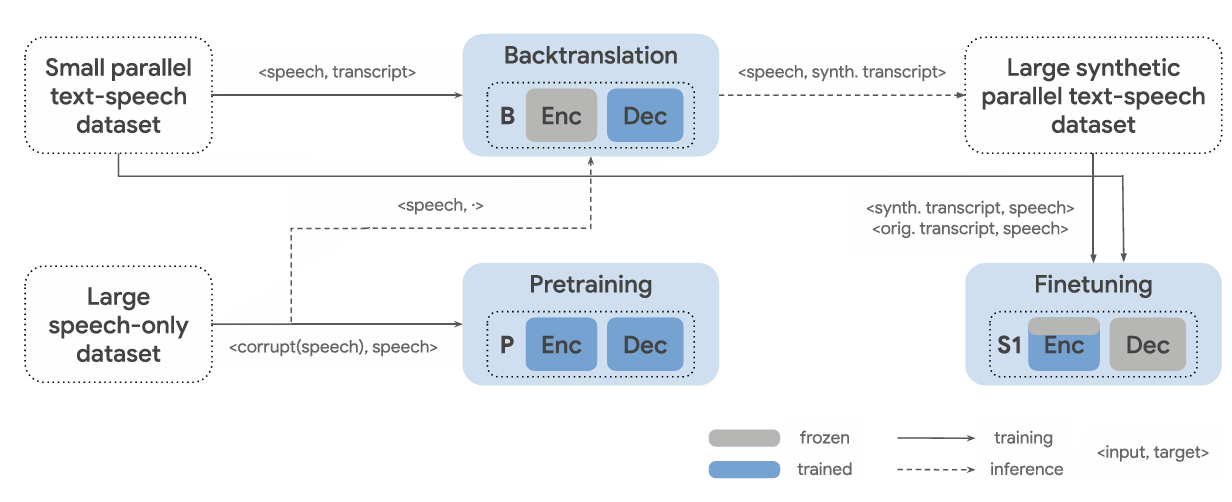 Small parallel text-speech dataset

<speech, transcript>

Backtranslation

B Enc Dec

<speech, synth. transcript>

Large synthetic parallel text-speech dataset

<speech, ·>

<synth. transcript, speech>
<orig. transcript, speech>

Large speech-only dataset

<corrupt(speech), speech>

Pretraining

P Enc Dec

Finetuning

S1 Enc Dec

frozen

trained

training

inference

<input, target>